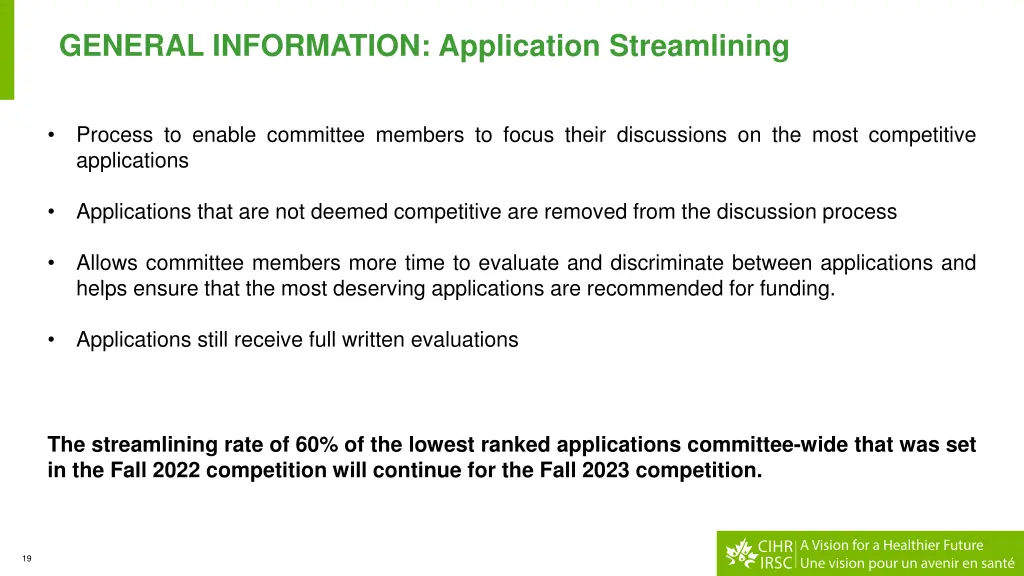 GENERAL INFORMATION: Application Streamlining

• Process to enable committee members to focus their discussions on the most competitive applications

• Applications that are not deemed competitive are removed from the discussion process

• Allows committee members more time to evaluate and discriminate between applications and helps ensure that the most deserving applications are recommended for funding.

• Applications still receive full written evaluations

The streamlining rate of 60% of the lowest ranked applications committee-wide that was set in the Fall 2022 competition will continue for the Fall 2023 competition.

19

CIHR IRSC A Vision for a Healthier Future Une vision pour un avenir en santé